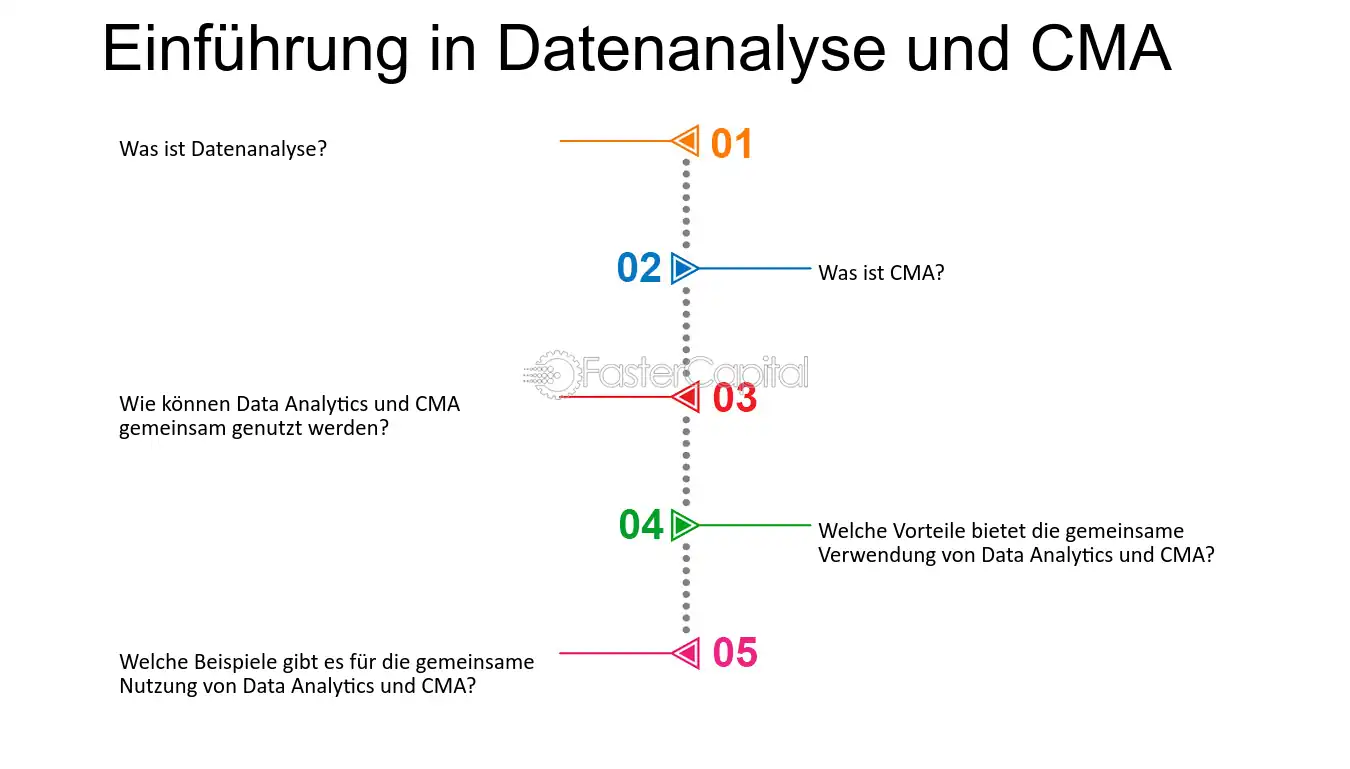 Einführung in Datenanalyse und CMA

Was ist Datenanalyse?

01

02

Was ist CMA?

Wie können Data Analytics und CMA gemeinsam genutzt werden?

03

04

Welche Vorteile bietet die gemeinsame Verwendung von Data Analytics und CMA?

Welche Beispiele gibt es für die gemeinsame Nutzung von Data Analytics und CMA?

05

FasterCapital